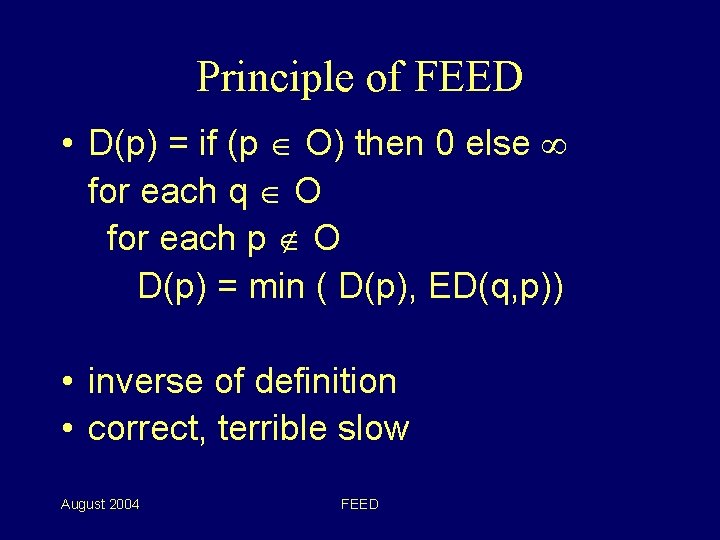 Principle of FEED

• D(p) = if (p $\in$ O) then 0 else $\infty$
for each q $\in$ O
for each p $\notin$ O
D(p) = min ( D(p), ED(q,p))

• inverse of definition
• correct, terrible slow

August 2004

FEED